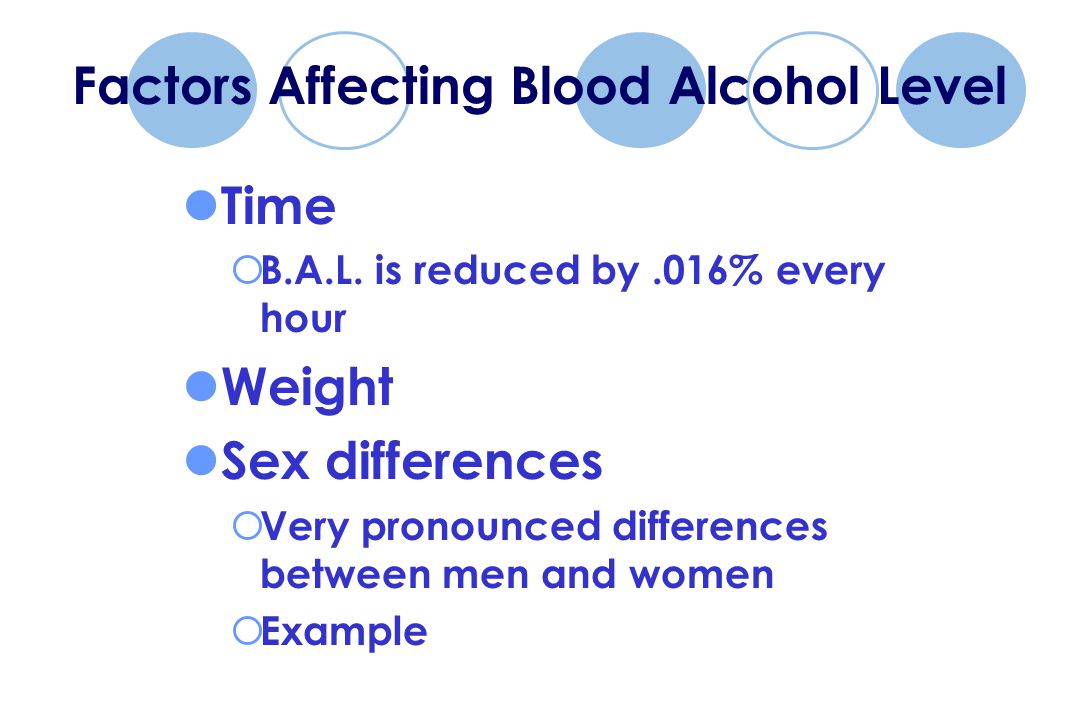 Factors Affecting Blood Alcohol Level

Time

B.A.L. is reduced by .016% every hour

Weight

Sex differences

Very pronounced differences between men and women

Example